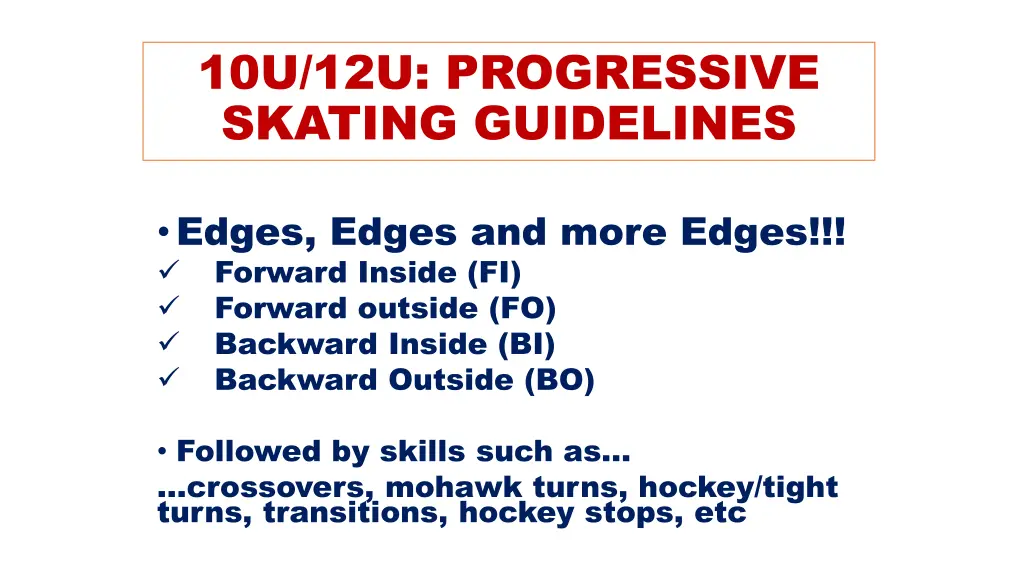 10U/12U: PROGRESSIVE SKATING GUIDELINES

• Edges, Edges and more Edges!!!
✓ Forward Inside (FI)
✓ Forward outside (FO)
✓ Backward Inside (BI)
✓ Backward Outside (BO)

• Followed by skills such as…
…crossovers, mohawk turns, hockey/tight turns, transitions, hockey stops, etc